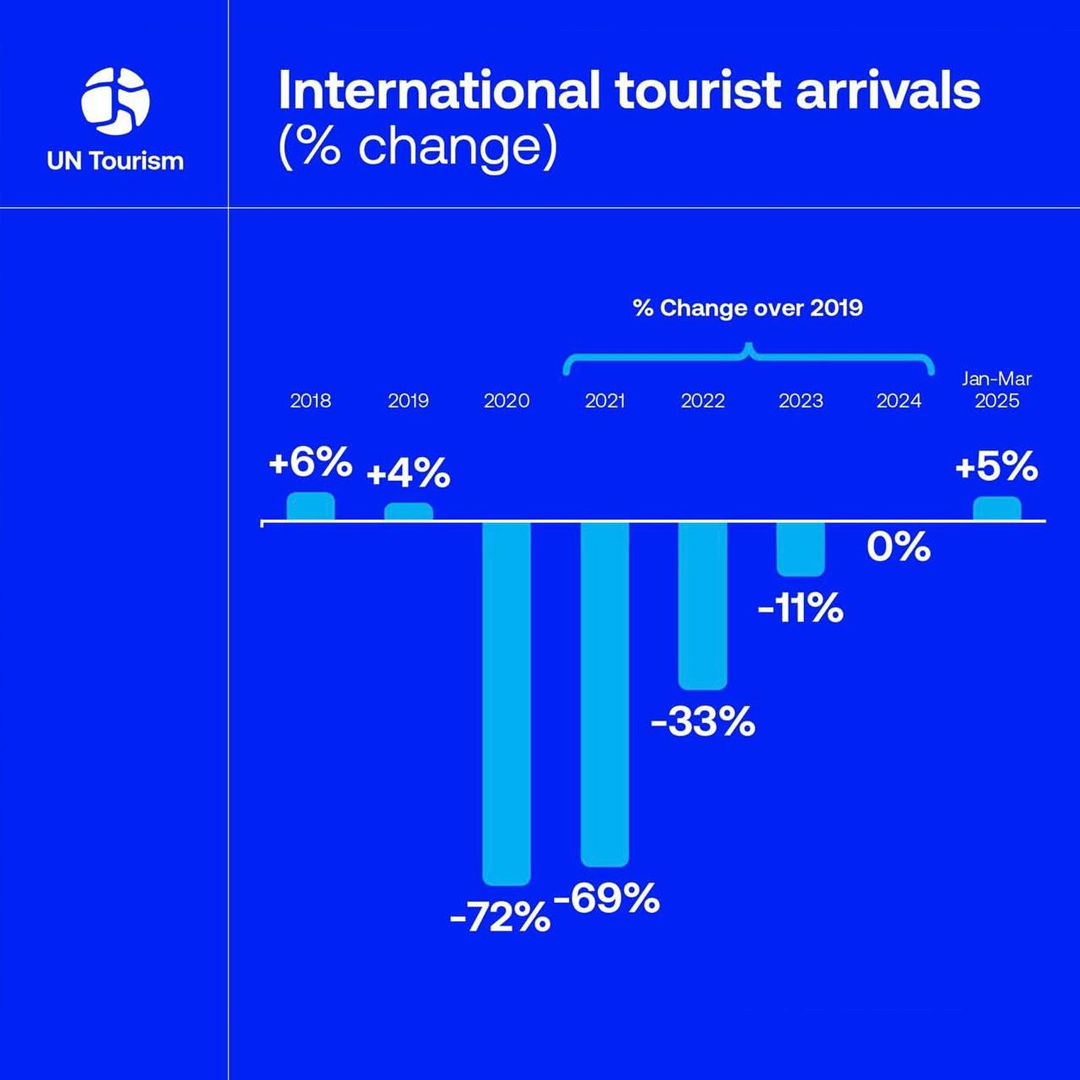 UN Tourism

International tourist arrivals
(% change)

% Change over 2019

2018 2019 2020 2021 2022 2023 2024 Jan-Mar 2025

+6% +4% -72% -69% -33% -11% 0% +5%